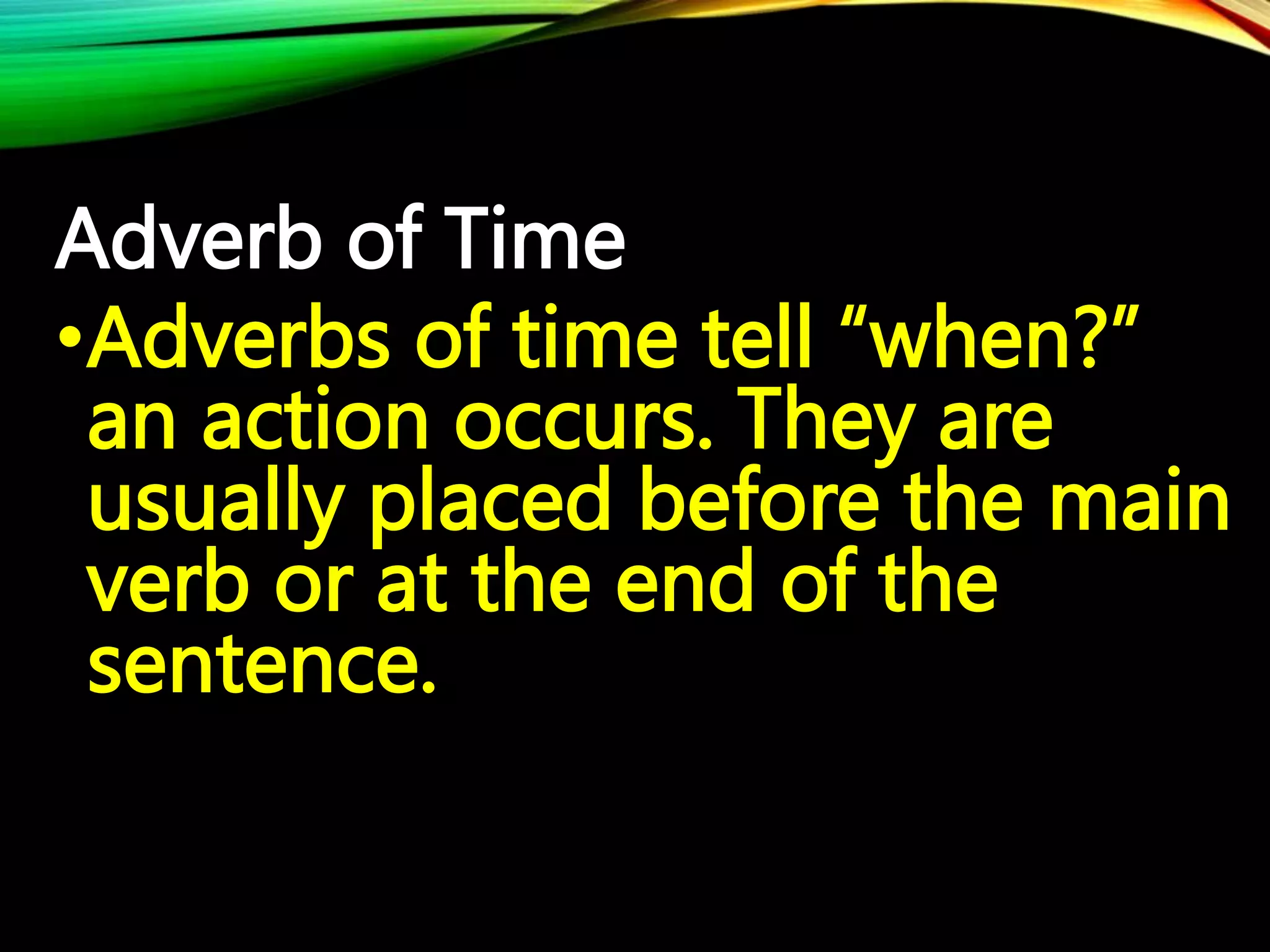 Adverb of Time

•Adverbs of time tell “when?” an action occurs. They are usually placed before the main verb or at the end of the sentence.